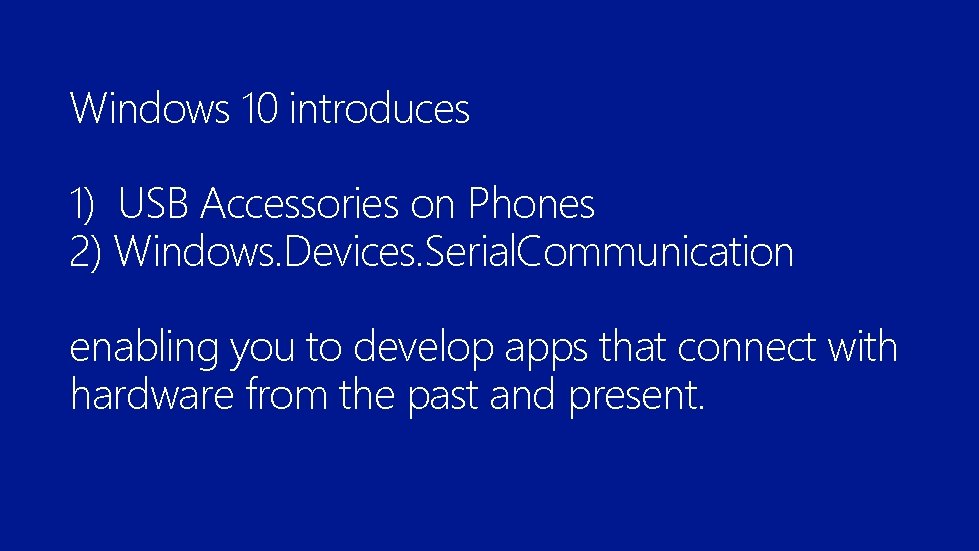 Windows 10 introduces

1) USB Accessories on Phones
2) Windows.Devices.SerialCommunication

enabling you to develop apps that connect with hardware from the past and present.